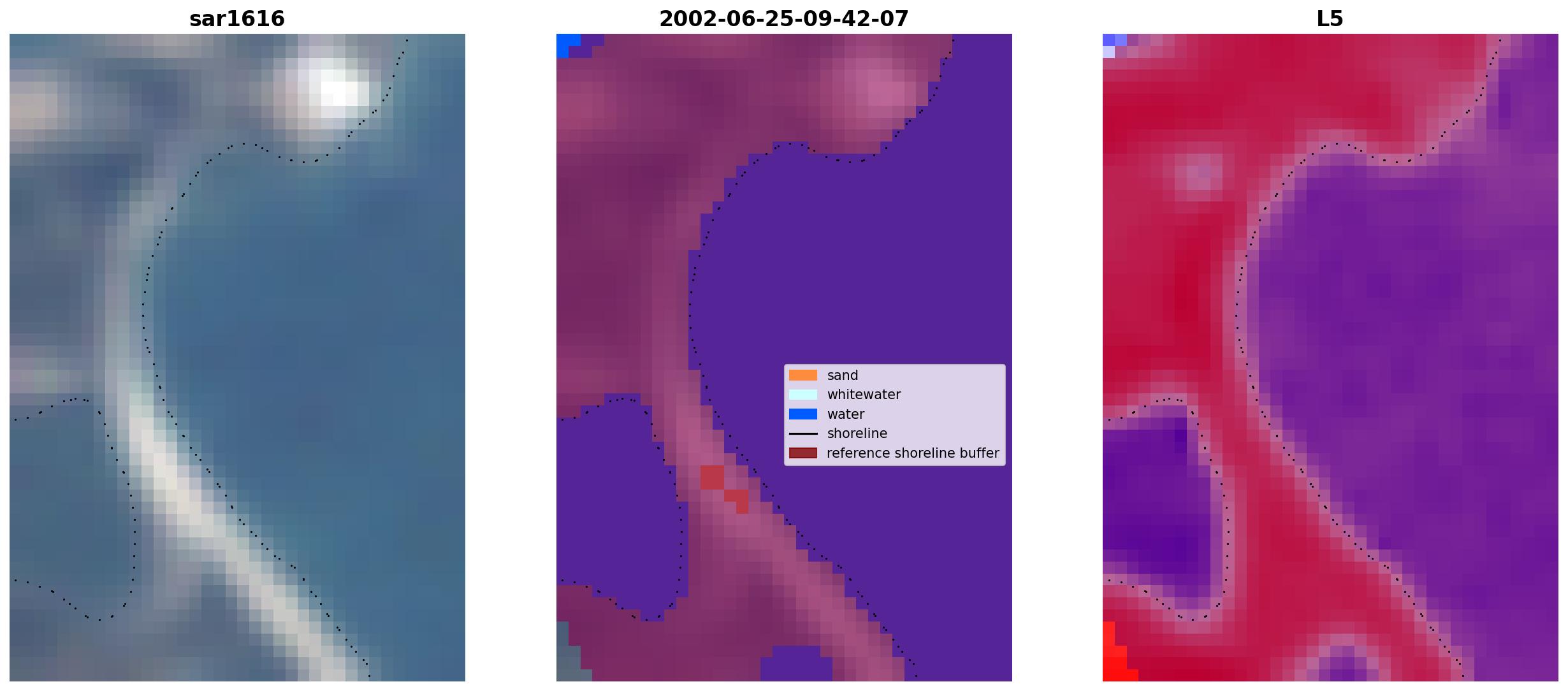 sar1616

2002-06-25-09-42-07

sand
whitewater
water
shoreline
reference shoreline buffer

L5